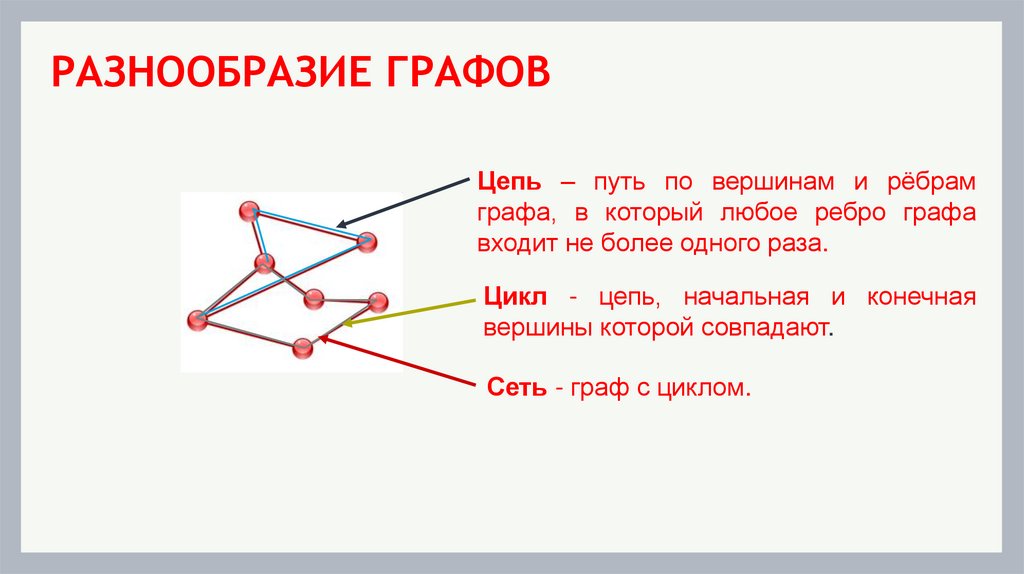 РАЗНООБРАЗИЕ ГРАФОВ

Цепь – путь по вершинам и рёбрам графа, в который любое ребро графа входит не более одного раза.

Цикл - цепь, начальная и конечная вершины которой совпадают.

Сеть - граф с циклом.